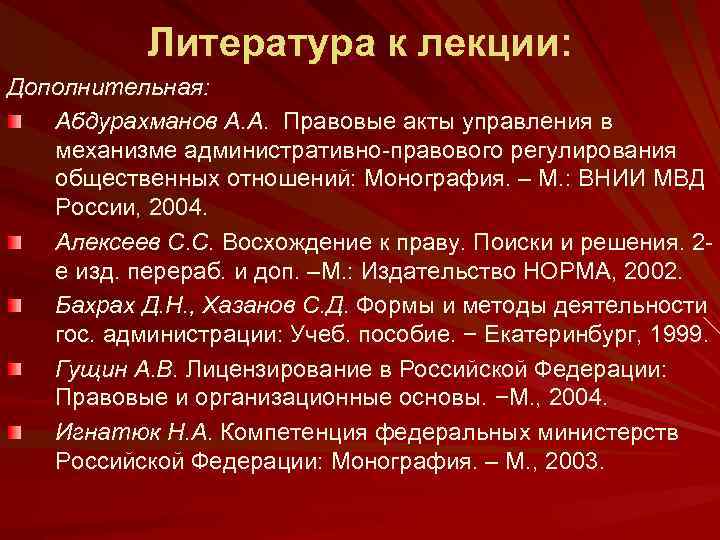 Литература к лекции:

Дополнительная:

Абдурахманов А.А. Правовые акты управления в механизме административно-правового регулирования общественных отношений: Монография. – М.: ВНИИ МВД России, 2004.

Алексеев С.С. Восхождение к праву. Поиски и решения. 2-е изд. перераб. и доп. –М.: Издательство НОРМА, 2002.

Бахрах Д.Н., Хазанов С.Д. Формы и методы деятельности гос. администрации: Учеб. пособие. − Екатеринбург, 1999.

Гущин А.В. Лицензирование в Российской Федерации: Правовые и организационные основы. −М., 2004.

Игнатюк Н.А. Компетенция федеральных министерств Российской Федерации: Монография. – М., 2003.